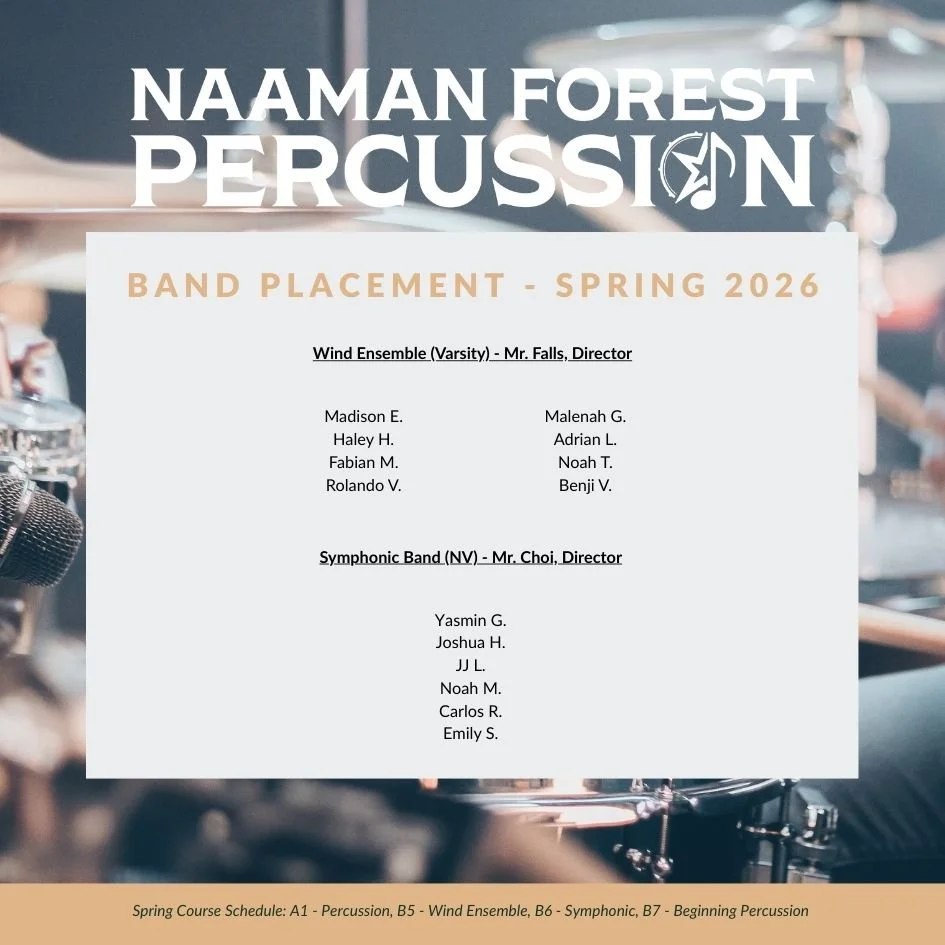 NAAMAN FOREST PERCUSSION

BAND PLACEMENT - SPRING 2026

Wind Ensemble (Varsity) - Mr. Falls, Director

Madison E.
Haley H.
Fabian M.
Rolando V.

Malenah G.
Adrian L.
Noah T.
Benji V.

Symphonic Band (NV) - Mr. Choi, Director

Yasmin G.
Joshua H.
JJ L.
Noah M.
Carlos R.
Emily S.

Spring Course Schedule: A1 - Percussion, B5 - Wind Ensemble, B6 - Symphonic, B7 - Beginning Percussion